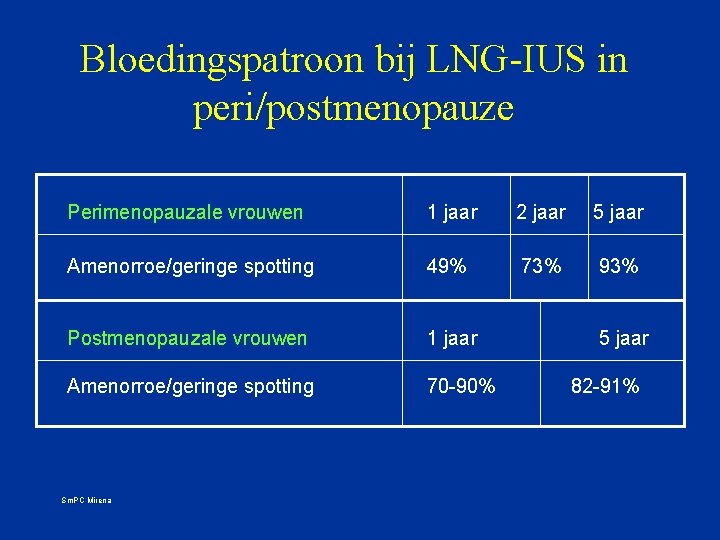 Bloedingspatroon bij LNG-IUS in peri/postmenopauze

| Perimenopauzale vrouwen | 1 jaar | 2 jaar | 5 jaar |
|---|---|---|---|
| Amenorroe/geringe spotting | 49% | 73% | 93% |

| Postmenopauzale vrouwen | 1 jaar | 5 jaar |
|---|---|---|
| Amenorroe/geringe spotting | 70-90% | 82-91% |

SmPC Mirena